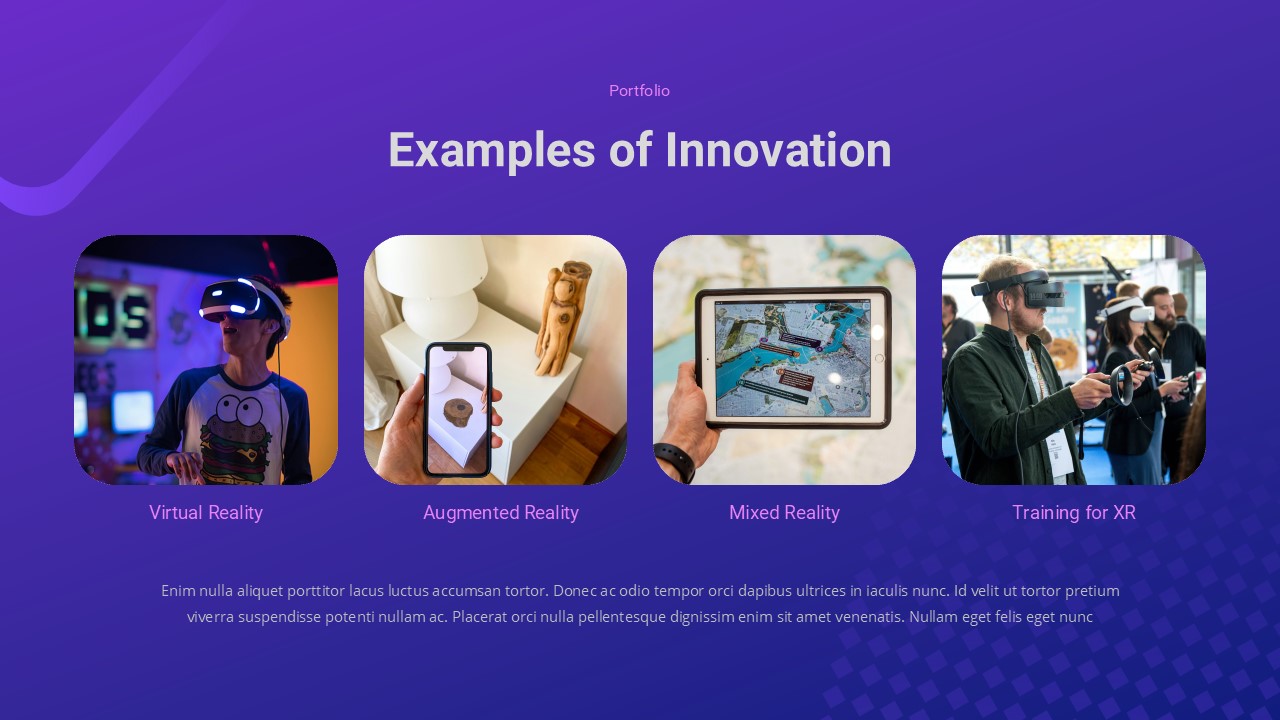 Portfolio

Examples of Innovation

Virtual Reality

Augmented Reality

Mixed Reality

Training for XR

Enim nulla aliquet porttitor lacus luctus accumsan tortor. Donec ac odio tempor orci dapibus ultrices in iaculis nunc. Id velit ut tortor pretium viverra suspendisse potenti nullam ac. Placerat orci nulla pellentesque dignissim enim sit amet venenatis. Nullam eget felis eget nunc